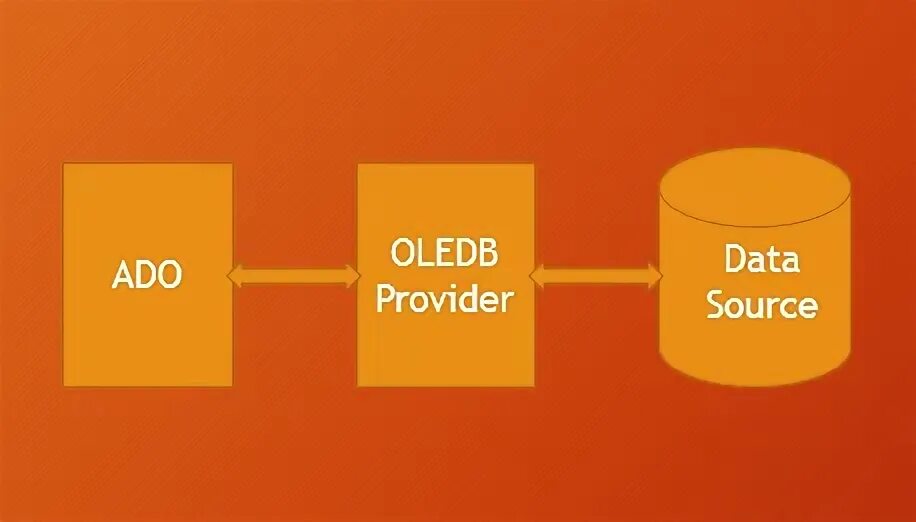 ADO

OLEDB
Provider

Data
Source